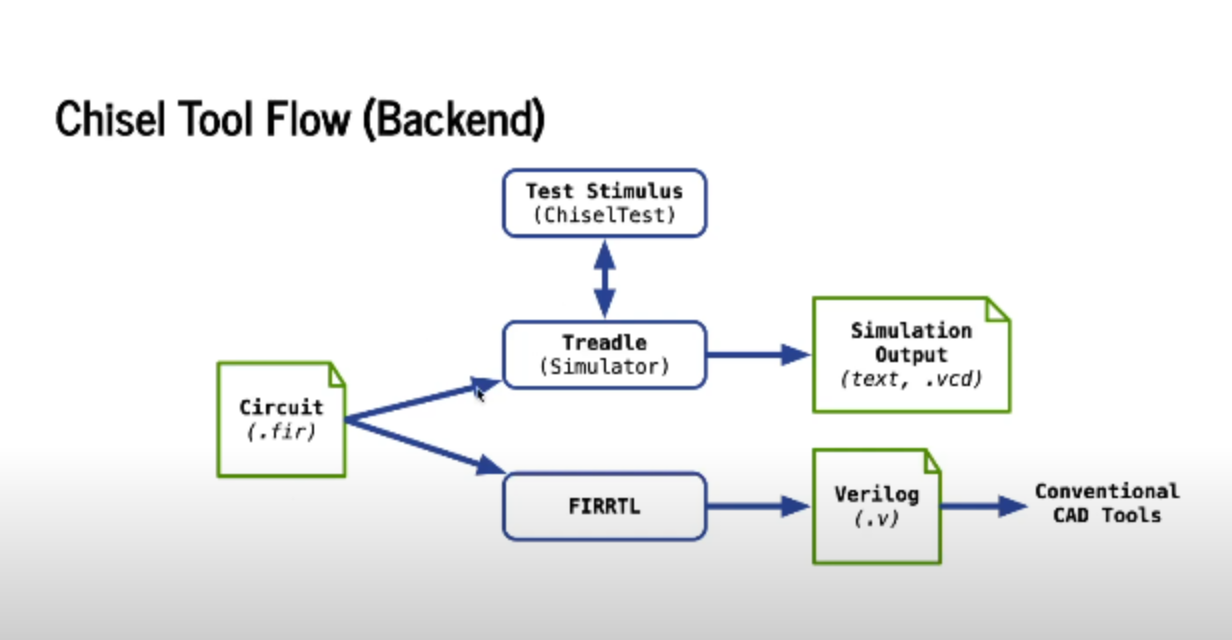 Chisel Tool Flow (Backend)

Test Stimulus
(ChiselTest)

Treadle
(Simulator)

Simulation
Output
(text, .vcd)

Circuit
(.fir)

FIRRTL

Verilog
(.v)

Conventional
CAD Tools